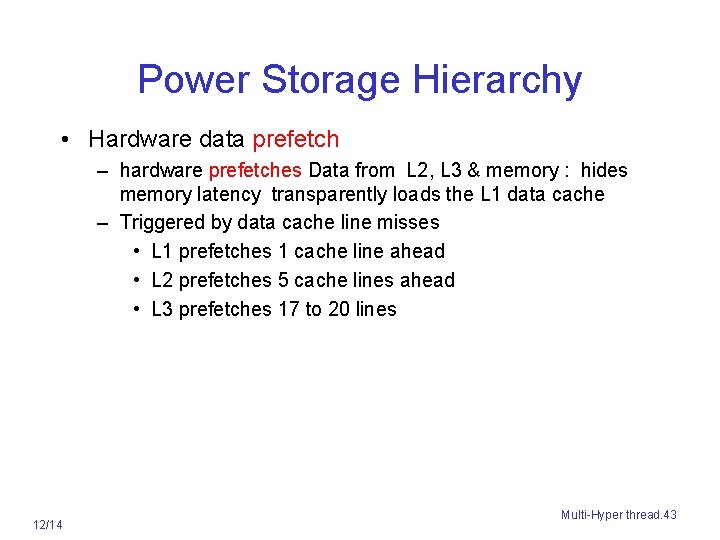 Power Storage Hierarchy

• Hardware data prefetch

– hardware prefetches Data from L2, L3 & memory : hides memory latency transparently loads the L1 data cache

– Triggered by data cache line misses

• L1 prefetches 1 cache line ahead

• L2 prefetches 5 cache lines ahead

• L3 prefetches 17 to 20 lines

12/14

Multi-Hyper thread.43